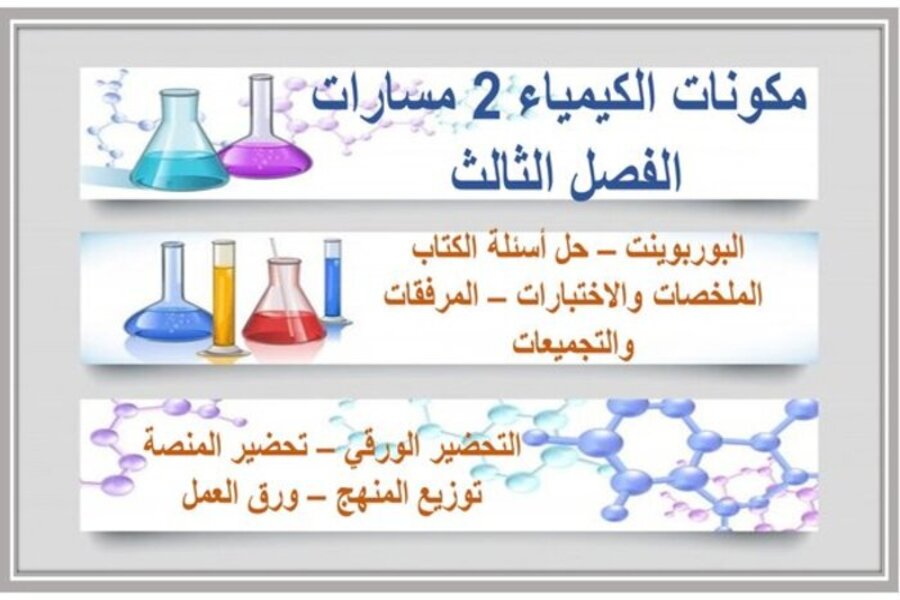 مكونات الكيمياء 2 مسارات
الفصل الثالث

البوربوينت – حل أسئلة الكتاب
الملخصات والاختبارات – المرفقات
والتجميعات

التحضير الورقي – تحضير المنصة
توزيع المنهج – ورق العمل